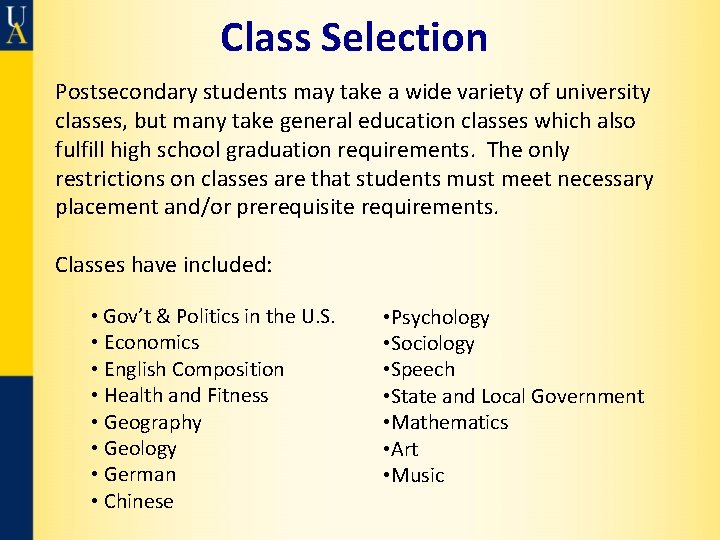 UA

Class Selection

Postsecondary students may take a wide variety of university classes, but many take general education classes which also fulfill high school graduation requirements. The only restrictions on classes are that students must meet necessary placement and/or prerequisite requirements.

Classes have included:

• Gov't & Politics in the U.S.
• Economics
• English Composition
• Health and Fitness
• Geography
• Geology
• German
• Chinese

•Psychology
•Sociology
•Speech
•State and Local Government
•Mathematics
•Art
•Music